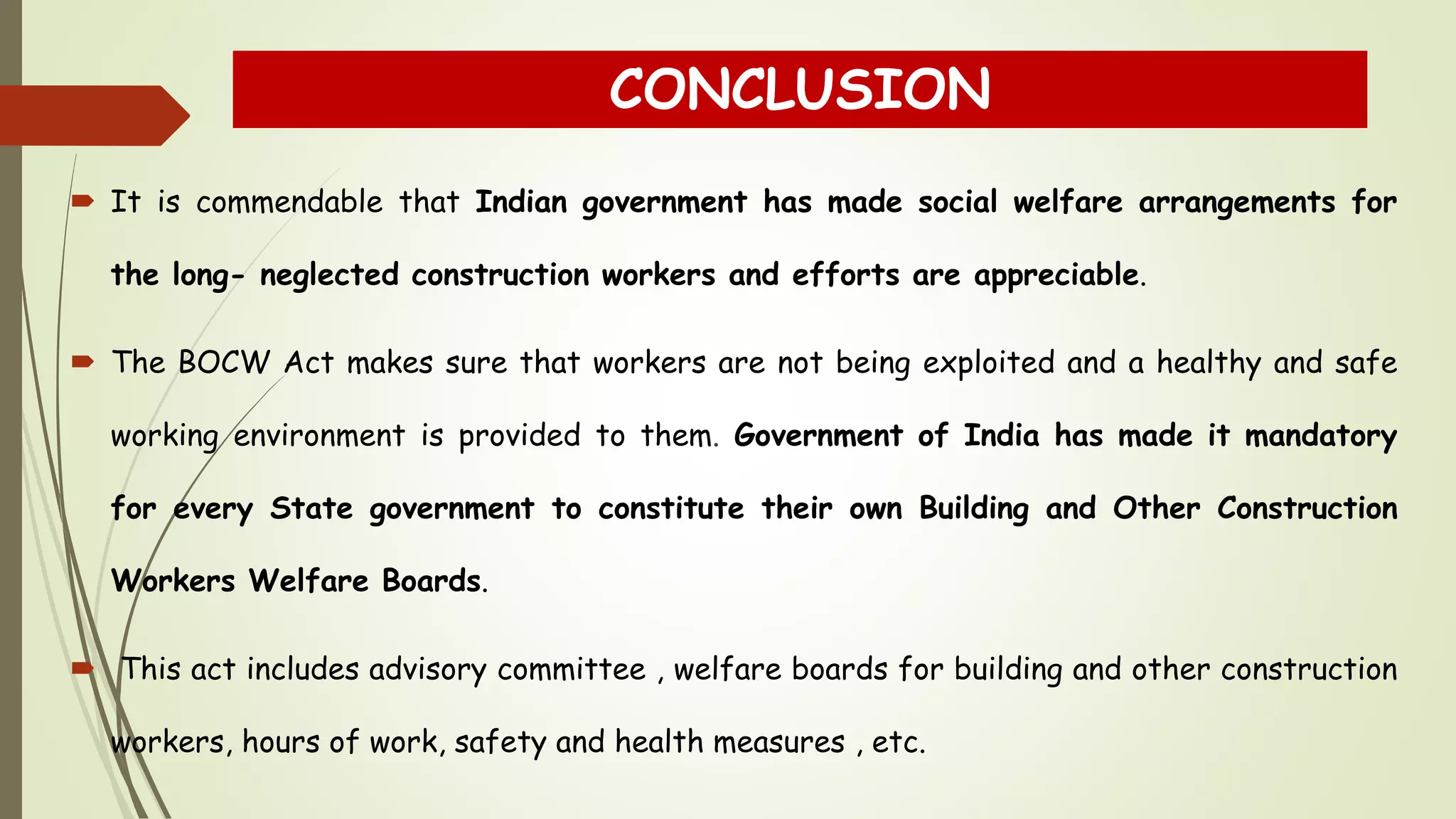 CONCLUSION

It is commendable that Indian government has made social welfare arrangements for the long- neglected construction workers and efforts are appreciable.

The BOCW Act makes sure that workers are not being exploited and a healthy and safe working environment is provided to them. Government of India has made it mandatory for every State government to constitute their own Building and Other Construction Workers Welfare Boards.

This act includes advisory committee , welfare boards for building and other construction workers, hours of work, safety and health measures , etc.